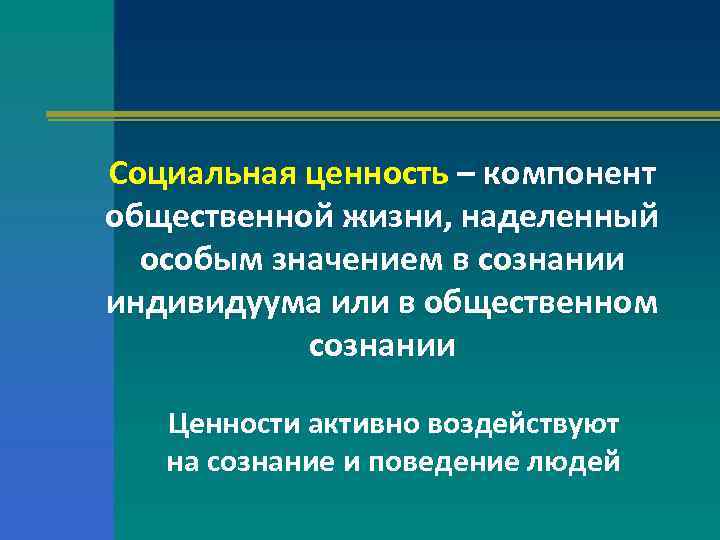 Социальная ценность – компонент общественной жизни, наделенный особым значением в сознании индивидуума или в общественном сознании

Ценности активно воздействуют на сознание и поведение людей